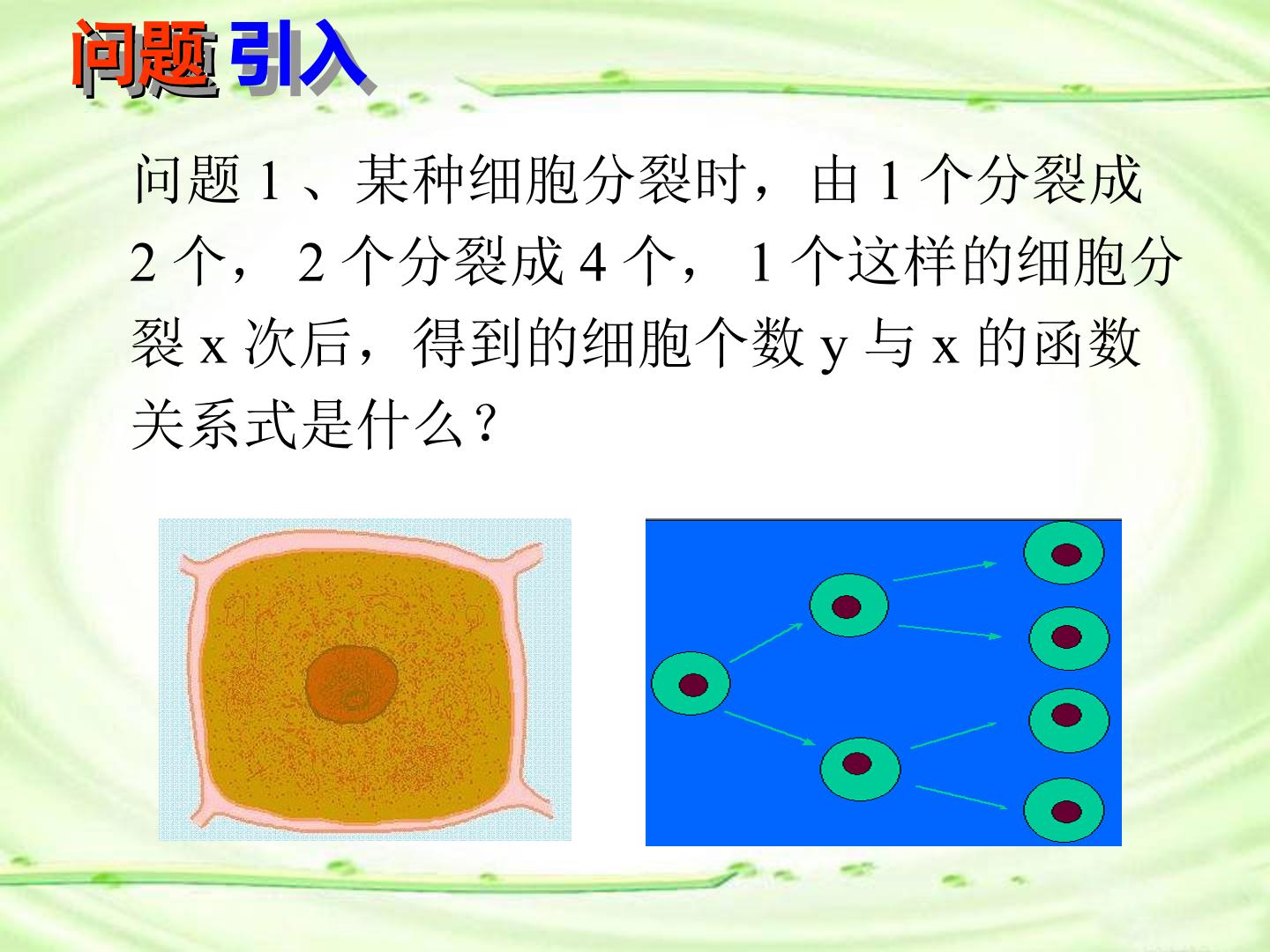 问题引入

问题1、某种细胞分裂时，由1个分裂成2个，2个分裂成4个，1个这样的细胞分裂x次后，得到的细胞个数y与x的函数关系式是什么？